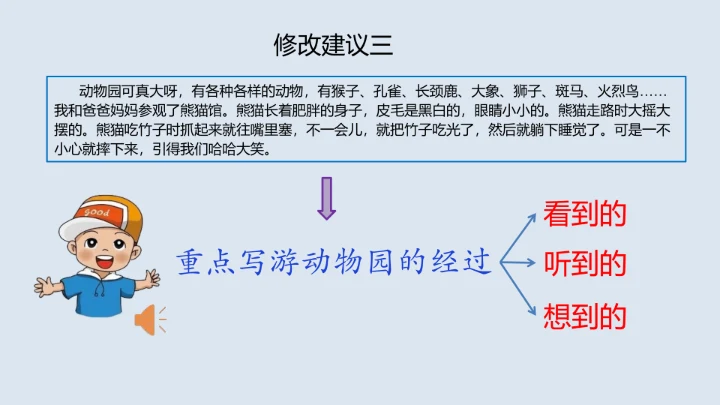 修改建议三

动物园可真大呀，有各种各样的动物，有猴子、孔雀、长颈鹿、大象、狮子、斑马、火烈鸟……我和爸爸妈妈参观了熊猫馆。熊猫长着肥胖的身子，皮毛是黑白的，眼睛小小的。熊猫走路时大摇大摆的。熊猫吃竹子时抓起来就往嘴里塞，不一会儿，就把竹子吃光了，然后就躺下睡觉了。可是一不小心就摔下来，引得我们哈哈大笑。

Good

重点写游动物园的经过

看到的
听到的
想到的